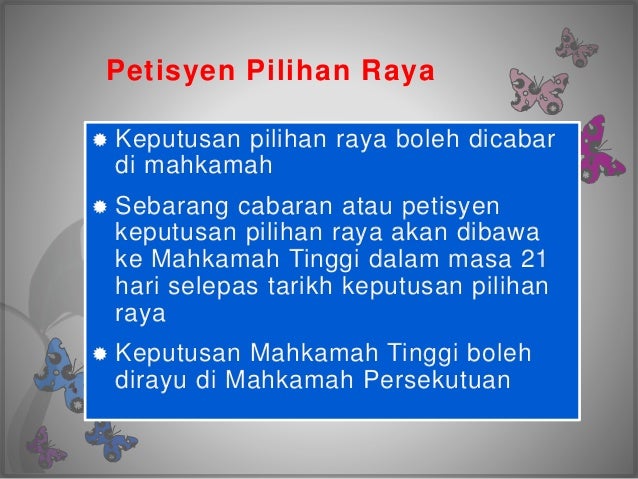 Petisyen Pilihan Raya

Keputusan pilihan raya boleh dicabar di mahkamah

Sebarang cabaran atau petisyen keputusan pilihan raya akan dibawa ke Mahkamah Tinggi dalam masa 21 hari selepas tarikh keputusan pilihan raya

Keputusan Mahkamah Tinggi boleh dirayu di Mahkamah Persekutuan